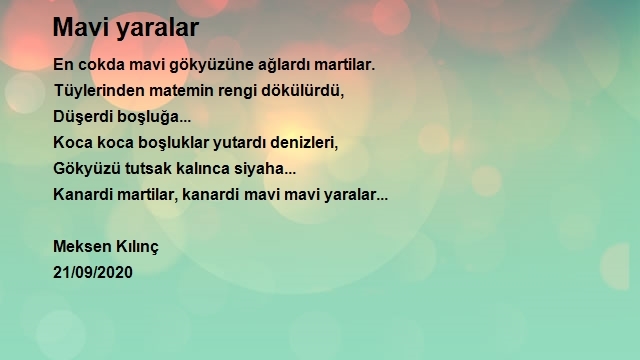 Mavi yaralar

En cokda mavi gökyüzüne ağlardı martilar.
Tüylerinden matemin rengi dökülürdü,
Düşerdi boşluğa...
Koca koca boşluklar yutardı denizleri,
Gökyüzü tutsak kalınca siyaha...
Kanardi martilar, kanardi mavi mavi yaralar...

Meksen Kılınç
21/09/2020